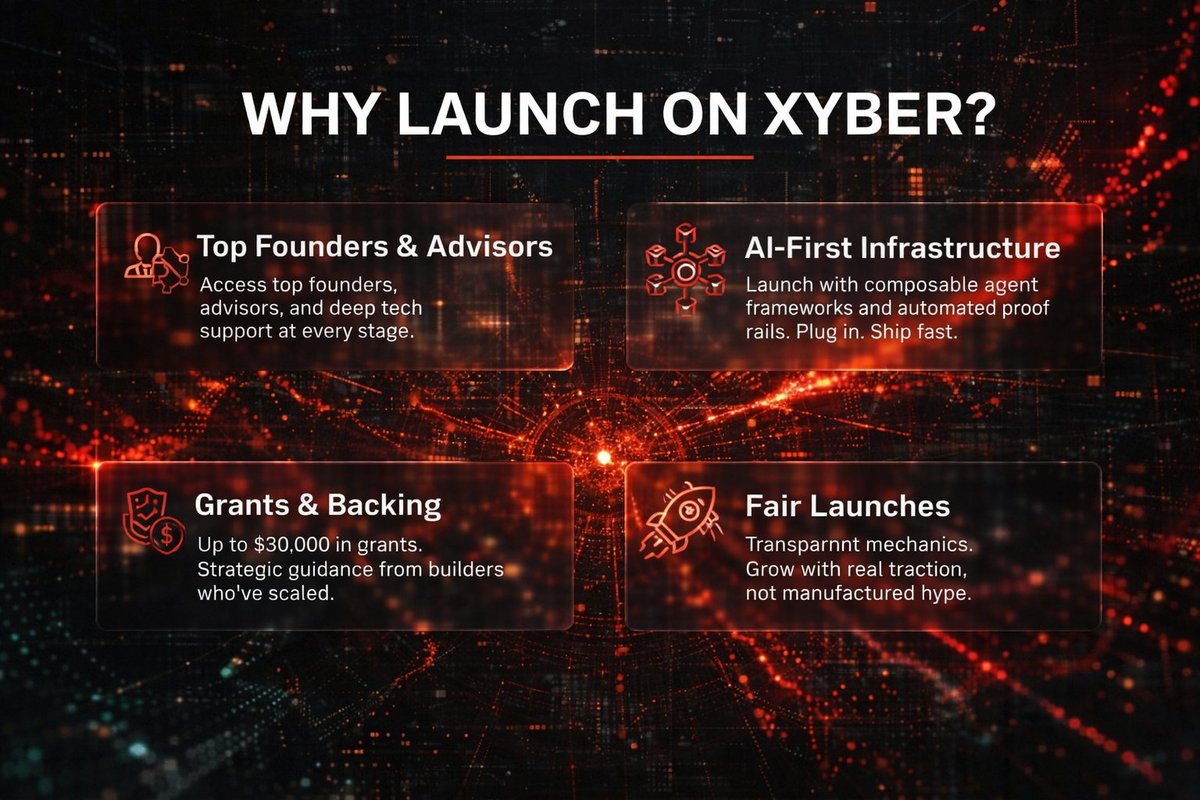 WHY LAUNCH ON XYBER?

Top Founders & Advisors
Access top founders, advisors, and deep tech support at every stage.

AI-First Infrastructure
Launch with composable agent frameworks and automated proof rails. Plug in. Ship fast.

Grants & Backing
Up to $30,000 in grants. Strategic guidance from builders who've scaled.

Fair Launches
Transparnnt mechanics. Grow with real traction, not manufactured hype.